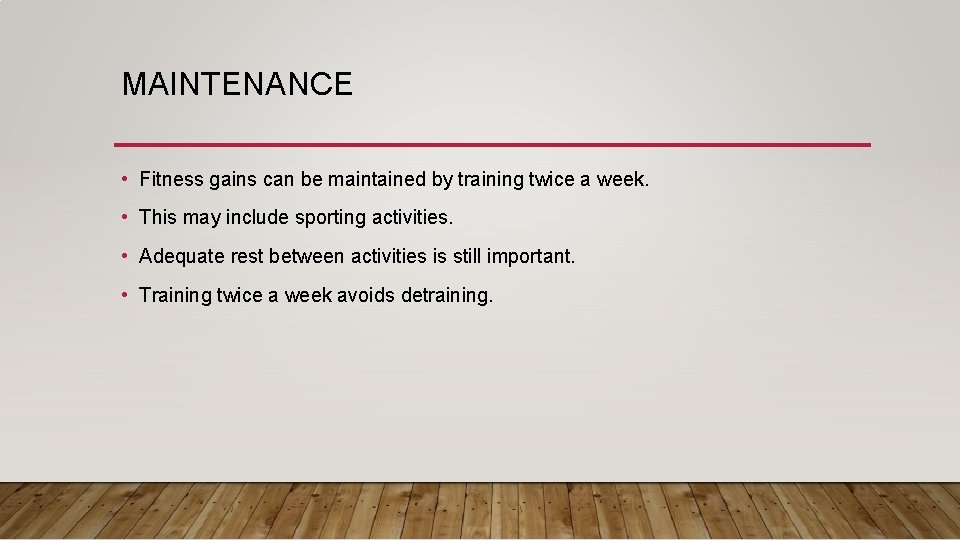 MAINTENANCE

• Fitness gains can be maintained by training twice a week.

• This may include sporting activities.

• Adequate rest between activities is still important.

• Training twice a week avoids detraining.